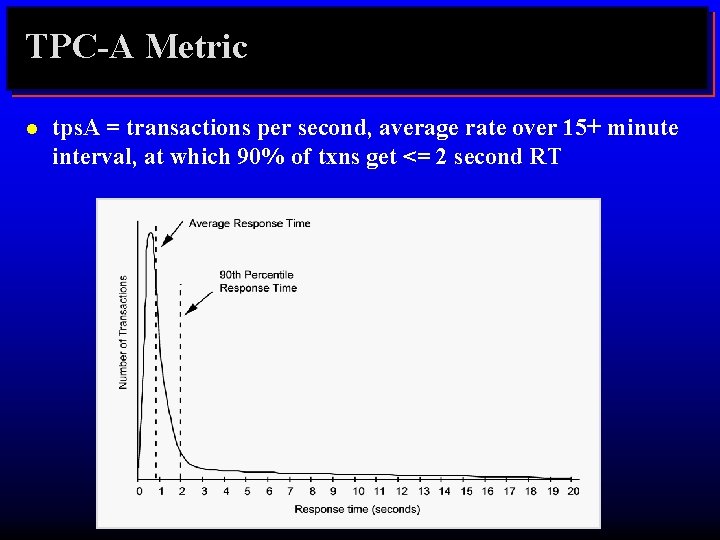 TPC-A Metric

● tpsA = transactions per second, average rate over 15+ minute interval, at which 90% of txns get <= 2 second RT

Average Response Time

90th Percentile Response Time

Number of Transactions

0 1 2 3 4 5 6 7 8 9 10 11 12 13 14 15 16 17 18 19 20

Response time (seconds)